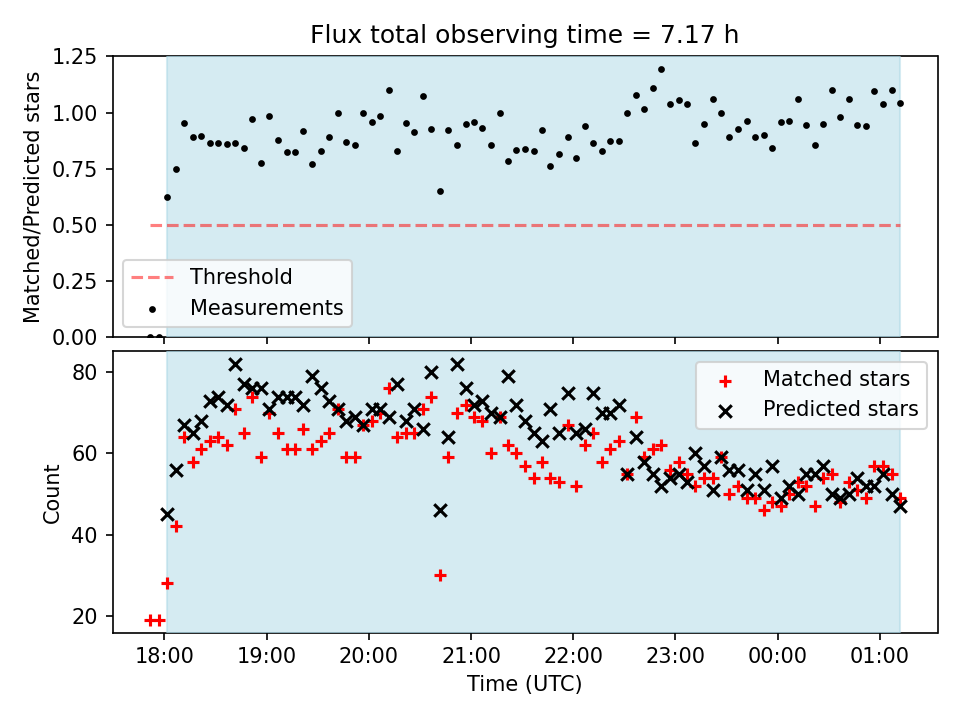 Flux total observing time = 7.17 h

Matched/Predicted stars

1.25
1.00
0.75
0.50
0.25
0.00

Threshold
Measurements

Count

80
60
40
20

Matched stars
Predicted stars

18:00 19:00 20:00 21:00 22:00 23:00 00:00 01:00

Time (UTC)